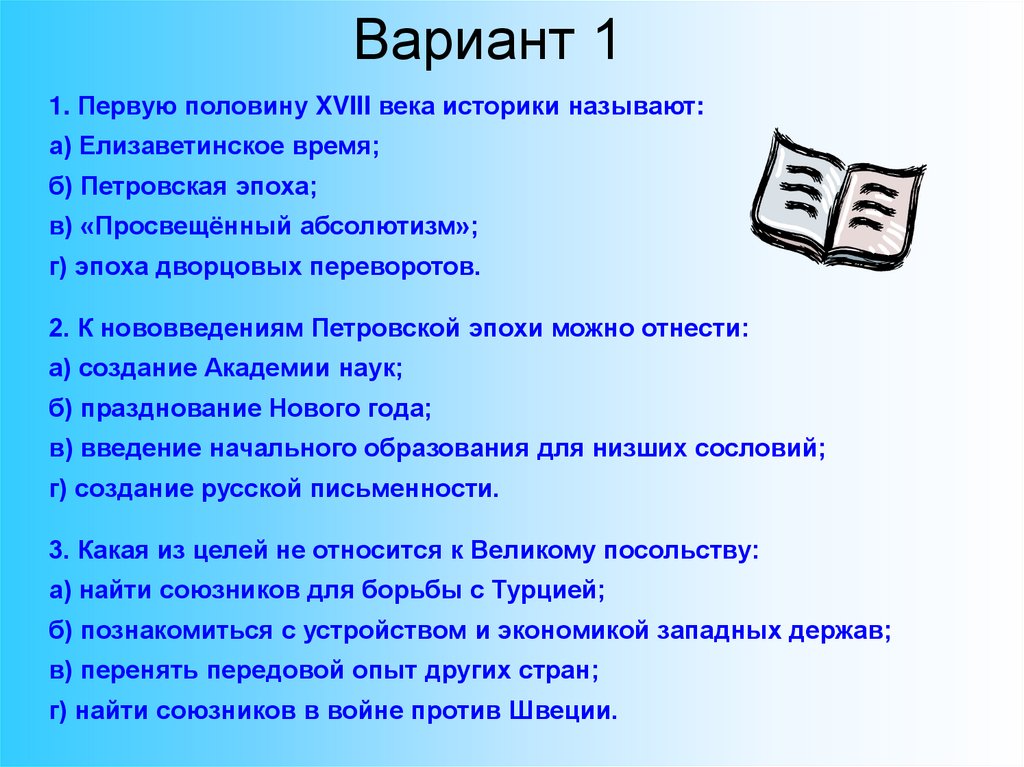 Вариант 1

1. Первую половину XVIII века историки называют:
а) Елизаветинское время;
б) Петровская эпоха;
в) «Просвещённый абсолютизм»;
г) эпоха дворцовых переворотов.

2. К нововведениям Петровской эпохи можно отнести:
а) создание Академии наук;
б) празднование Нового года;
в) введение начального образования для низших сословий;
г) создание русской письменности.

3. Какая из целей не относится к Великому посольству:
а) найти союзников для борьбы с Турцией;
б) познакомиться с устройством и экономикой западных держав;
в) перенять передовой опыт других стран;
г) найти союзников в войне против Швеции.